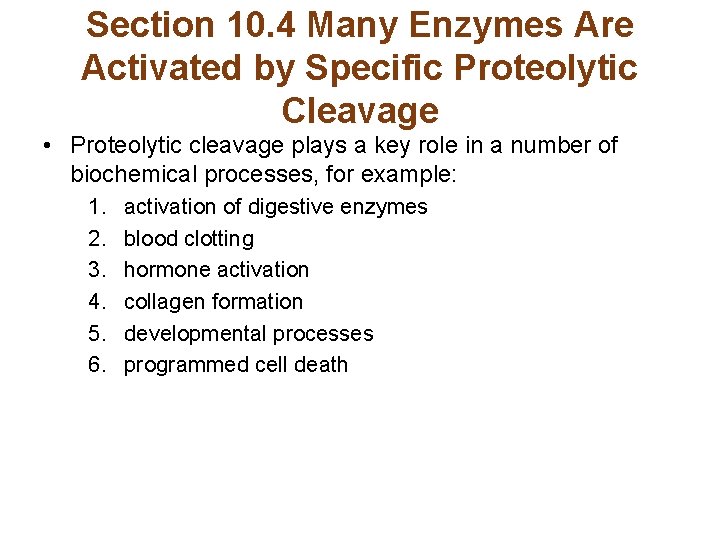 Section 10.4 Many Enzymes Are Activated by Specific Proteolytic Cleavage

• Proteolytic cleavage plays a key role in a number of biochemical processes, for example:
1. activation of digestive enzymes
2. blood clotting
3. hormone activation
4. collagen formation
5. developmental processes
6. programmed cell death